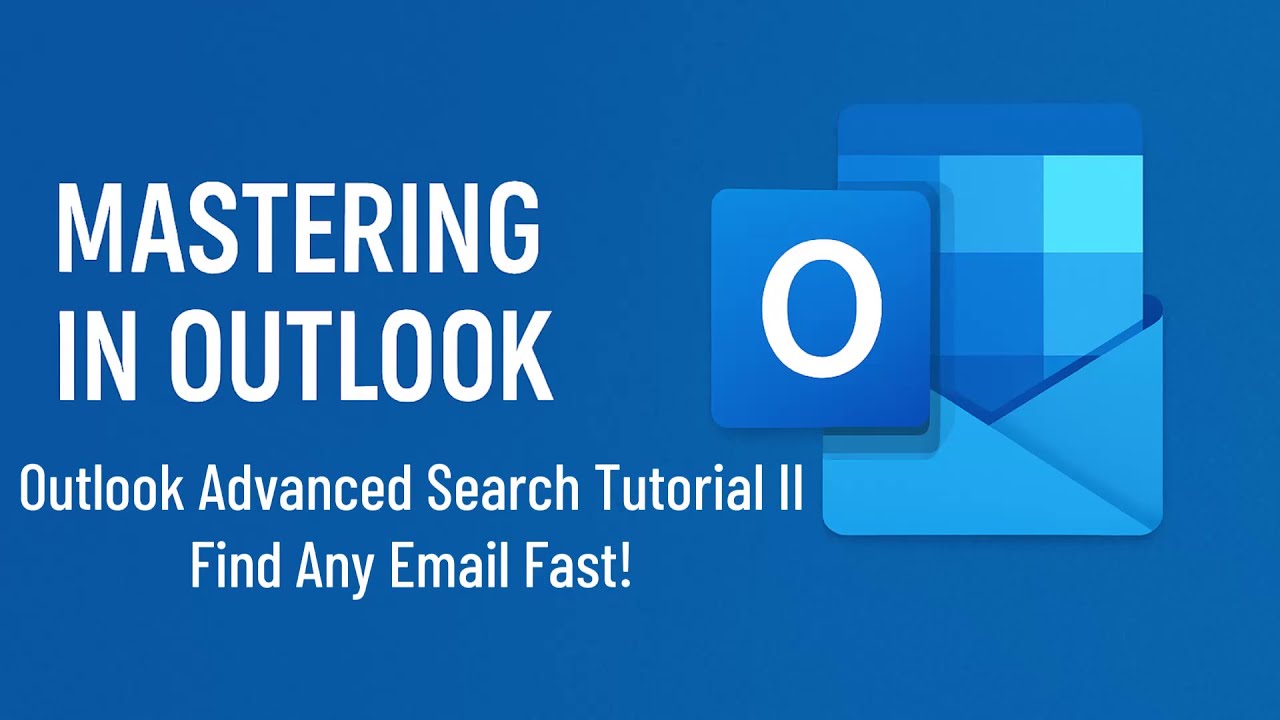 MASTERING IN OUTLOOK

Outlook Advanced Search Tutorial II Find Any Email Fast!

O